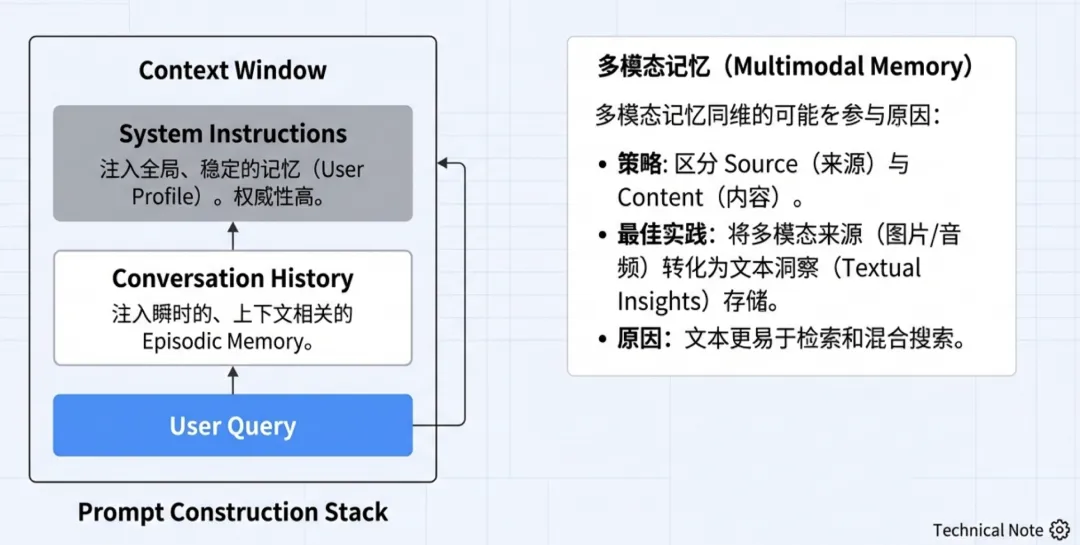 Context Window

System Instructions
注入全局、稳定的记忆（User Profile）。权威性高。

Conversation History
注入瞬时的、上下文相关的 Episodic Memory。

User Query

Prompt Construction Stack

多模态记忆（Multimodal Memory）

多模态记忆同维的可能を参与原因：

• 策略: 区分 Source（来源）与 Content（内容）。
• 最佳实践: 将多模态来源（图片/音频）转化为文本洞察（Textual Insights）存储。
• 原因: 文本更易于检索和混合搜索。

Technical Note